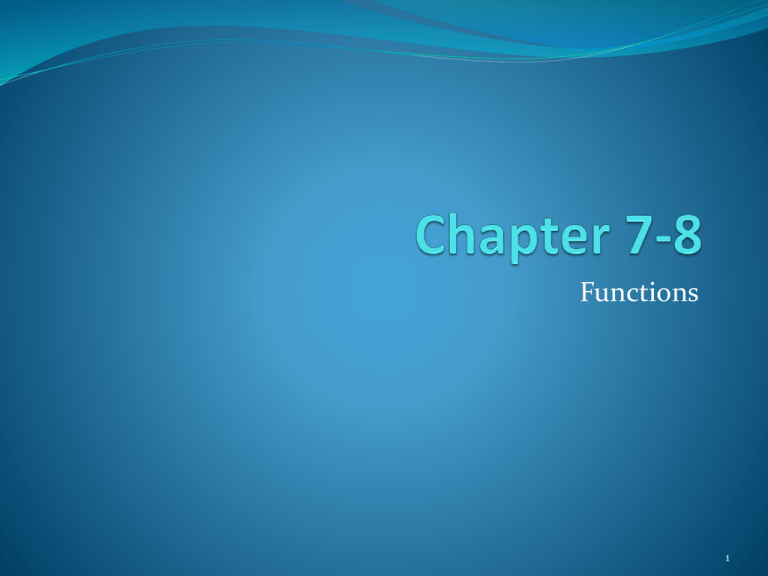 Chapter 7-8

Functions

1